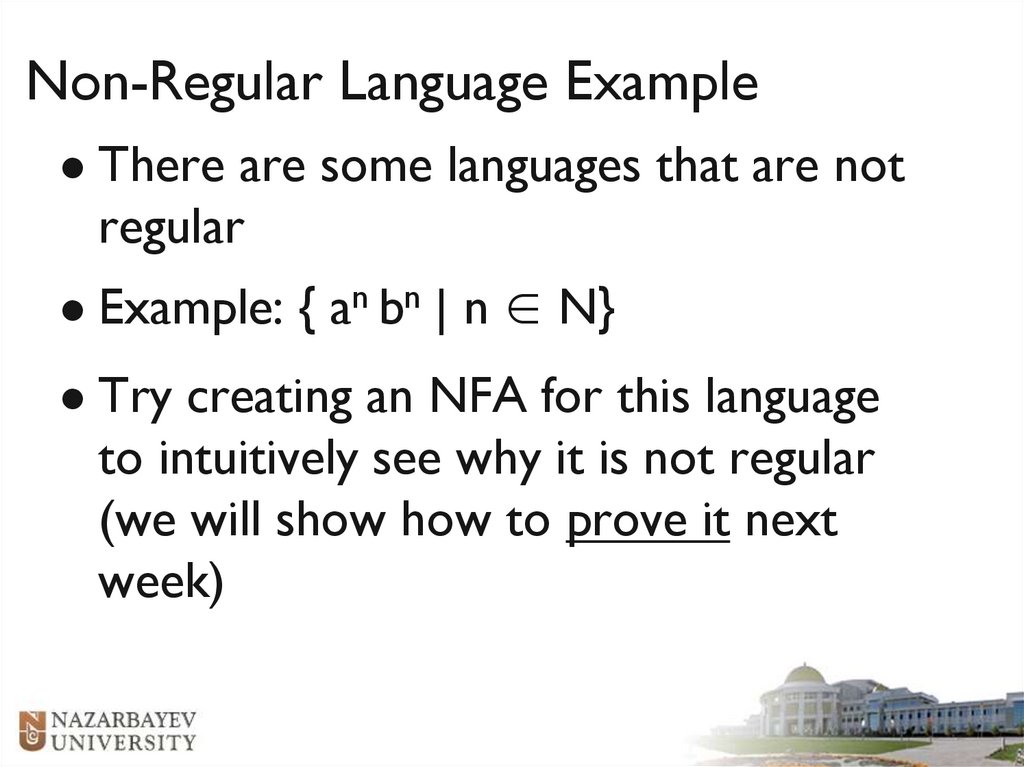 Non-Regular Language Example

● There are some languages that are not regular

● Example: $\{ a^n b^n \mid n \in N\}$

● Try creating an NFA for this language to intuitively see why it is not regular (we will show how to prove it next week)

NAZARBAYEV UNIVERSITY